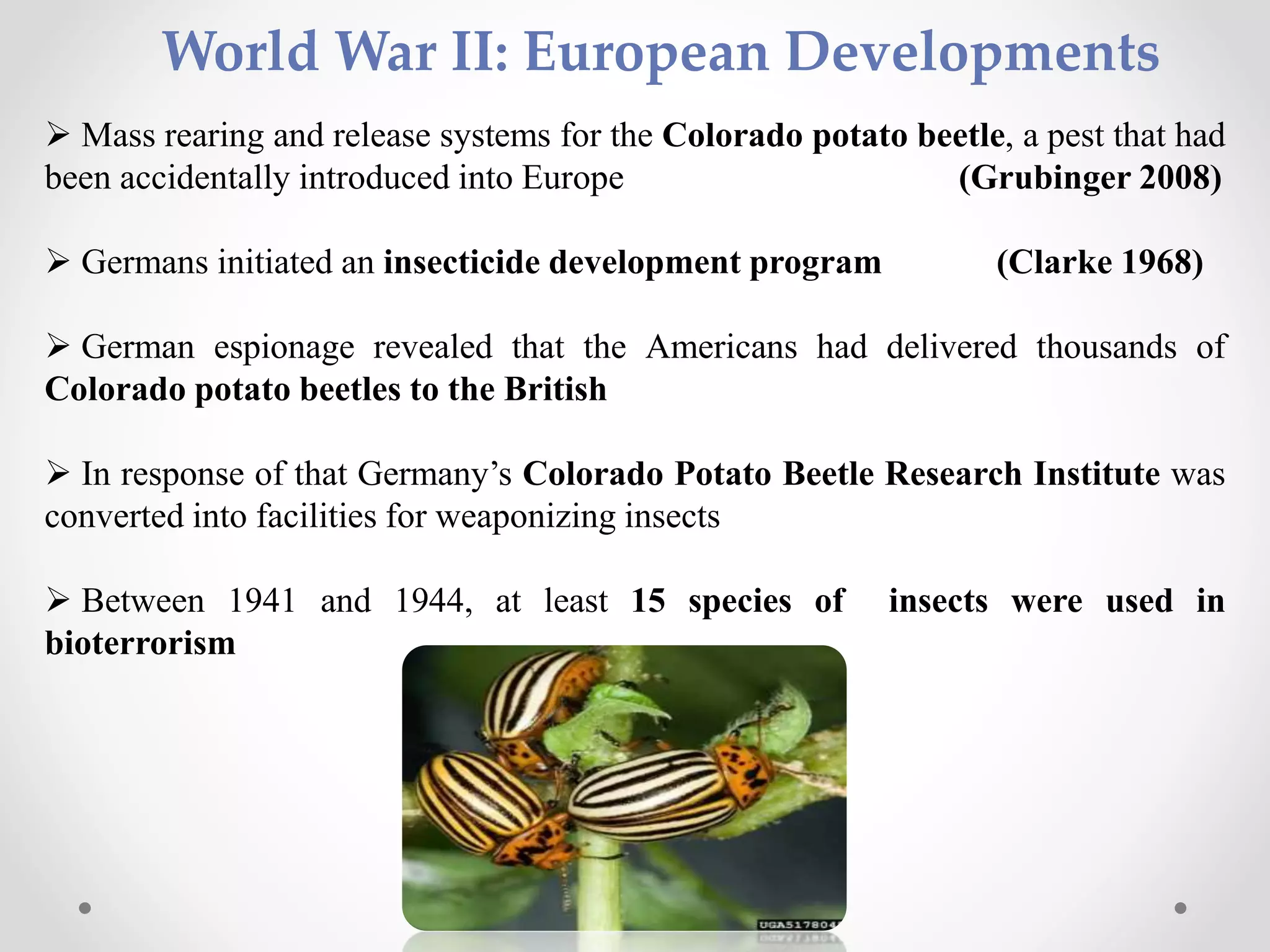 World War II: European Developments

➢ Mass rearing and release systems for the Colorado potato beetle, a pest that had been accidentally introduced into Europe (Grubinger 2008)

➢ Germans initiated an insecticide development program (Clarke 1968)

➢ German espionage revealed that the Americans had delivered thousands of Colorado potato beetles to the British

➢ In response of that Germany's Colorado Potato Beetle Research Institute was converted into facilities for weaponizing insects

➢ Between 1941 and 1944, at least 15 species of insects were used in bioterrorism

UGA517804